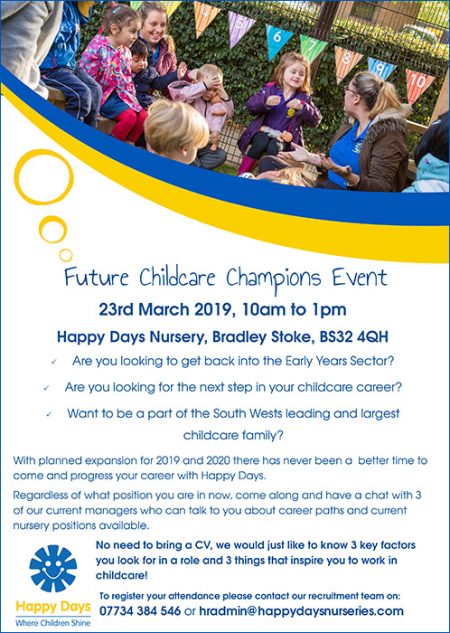 4 5 6 7 8 9 10

Future Childcare Champions Event

23rd March 2019, 10am to 1pm

Happy Days Nursery, Bradley Stoke, BS32 4QH

✓ Are you looking to get back into the Early Years Sector?

✓ Are you looking for the next step in your childcare career?

✓ Want to be a part of the South Wests leading and largest childcare family?

With planned expansion for 2019 and 2020 there has never been a better time to come and progress your career with Happy Days.

Regardless of what position you are in now, come along and have a chat with 3 of our current managers who can talk to you about career paths and current nursery positions available.

No need to bring a CV, we would just like to know 3 key factors you look for in a role and 3 things that inspire you to work in childcare!

To register your attendance please contact our recruitment team on:
07734 384 546 or hradmin@happydaysnurseries.com

Happy Days
Where Children Shine